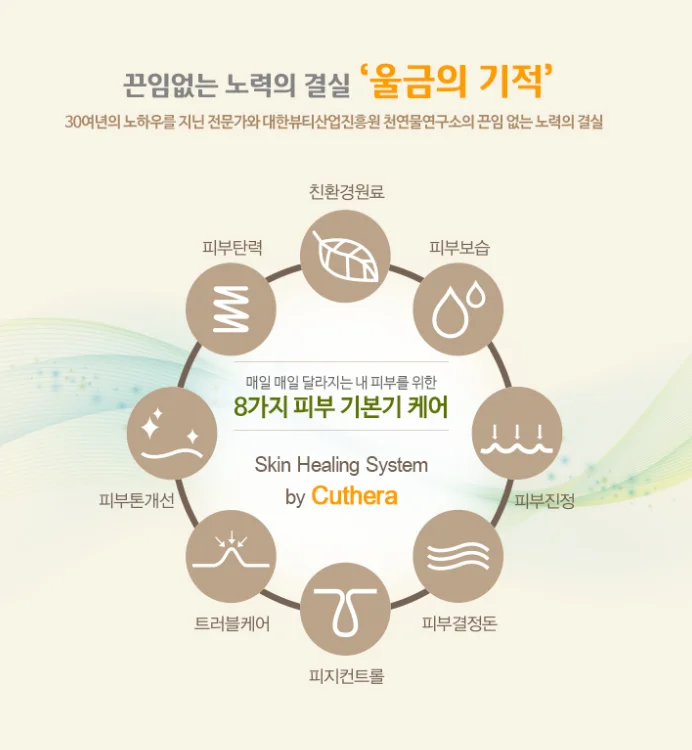 끈임없는 노력의 결실 '울금의 기적'

30여년의 노하우를 지닌 전문가와 대한뷰티산업진흥원 천연물연구소의 끈임 없는 노력의 결실

친환경원료

피부보습

피부진정

피부결정돈

피지컨트롤

트러블케어

피부톤개선

피부탄력

매일 매일 달라지는 내 피부를 위한

8가지 피부 기본기 케어

Skin Healing System

by Cuthera